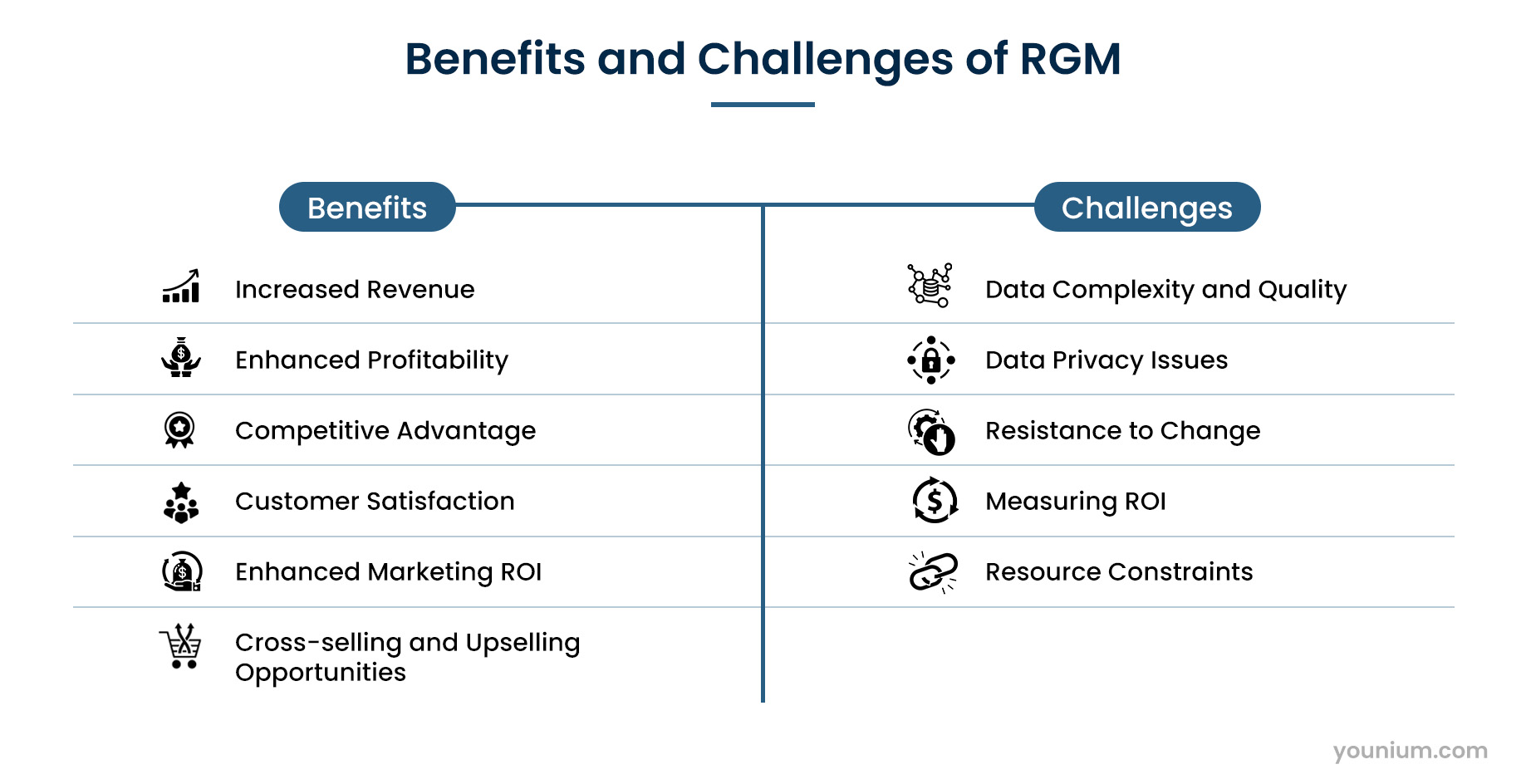 Benefits and Challenges of RGM

Benefits

Increased Revenue

Enhanced Profitability

Competitive Advantage

Customer Satisfaction

Enhanced Marketing ROI

Cross-selling and Upselling Opportunities

Challenges

Data Complexity and Quality

Data Privacy Issues

Resistance to Change

Measuring ROI

Resource Constraints

younium.com